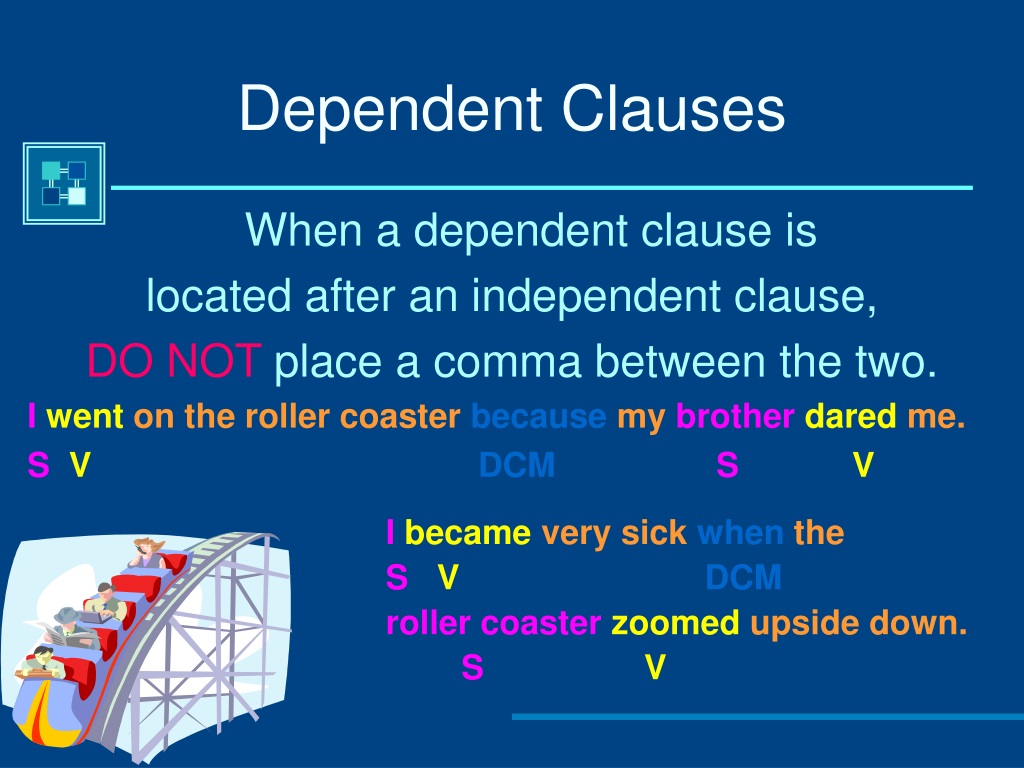 Dependent Clauses

When a dependent clause is located after an independent clause, DO NOT place a comma between the two.

I went on the roller coaster because my brother dared me.
S V DCM S V

I became very sick when the
S V DCM
roller coaster zoomed upside down.
S V